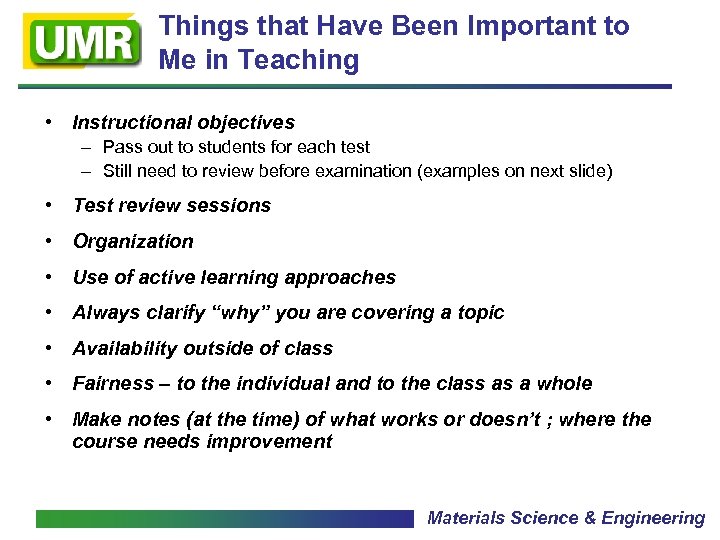 UMR

Things that Have Been Important to Me in Teaching

• Instructional objectives
– Pass out to students for each test
– Still need to review before examination (examples on next slide)
• Test review sessions
• Organization
• Use of active learning approaches
• Always clarify “why” you are covering a topic
• Availability outside of class
• Fairness – to the individual and to the class as a whole
• Make notes (at the time) of what works or doesn’t ; where the course needs improvement

Materials Science & Engineering